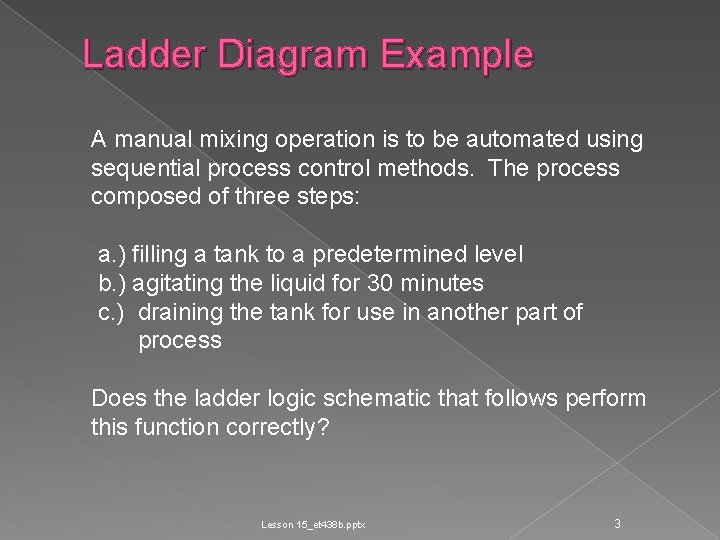 Ladder Diagram Example

A manual mixing operation is to be automated using sequential process control methods. The process composed of three steps:

a.) filling a tank to a predetermined level
b.) agitating the liquid for 30 minutes
c.) draining the tank for use in another part of process

Does the ladder logic schematic that follows perform this function correctly?

Lesson 15_et438b.pptx

3